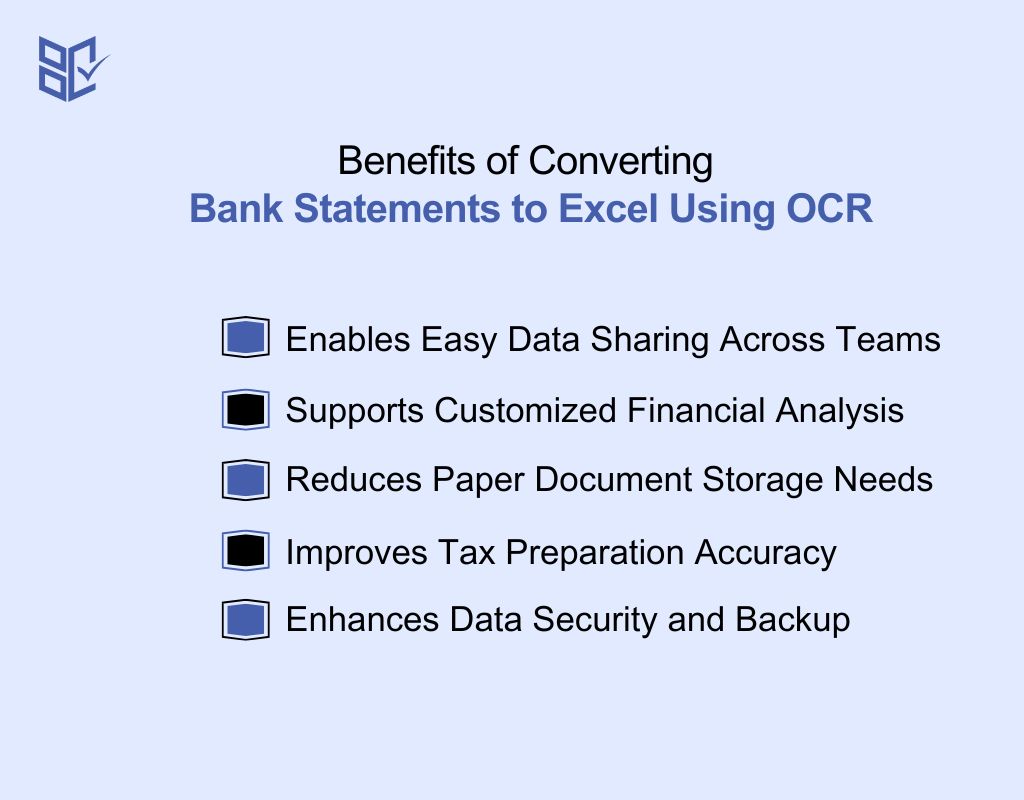 Benefits of Converting
Bank Statements to Excel Using OCR

Enables Easy Data Sharing Across Teams

Supports Customized Financial Analysis

Reduces Paper Document Storage Needs

Improves Tax Preparation Accuracy

Enhances Data Security and Backup